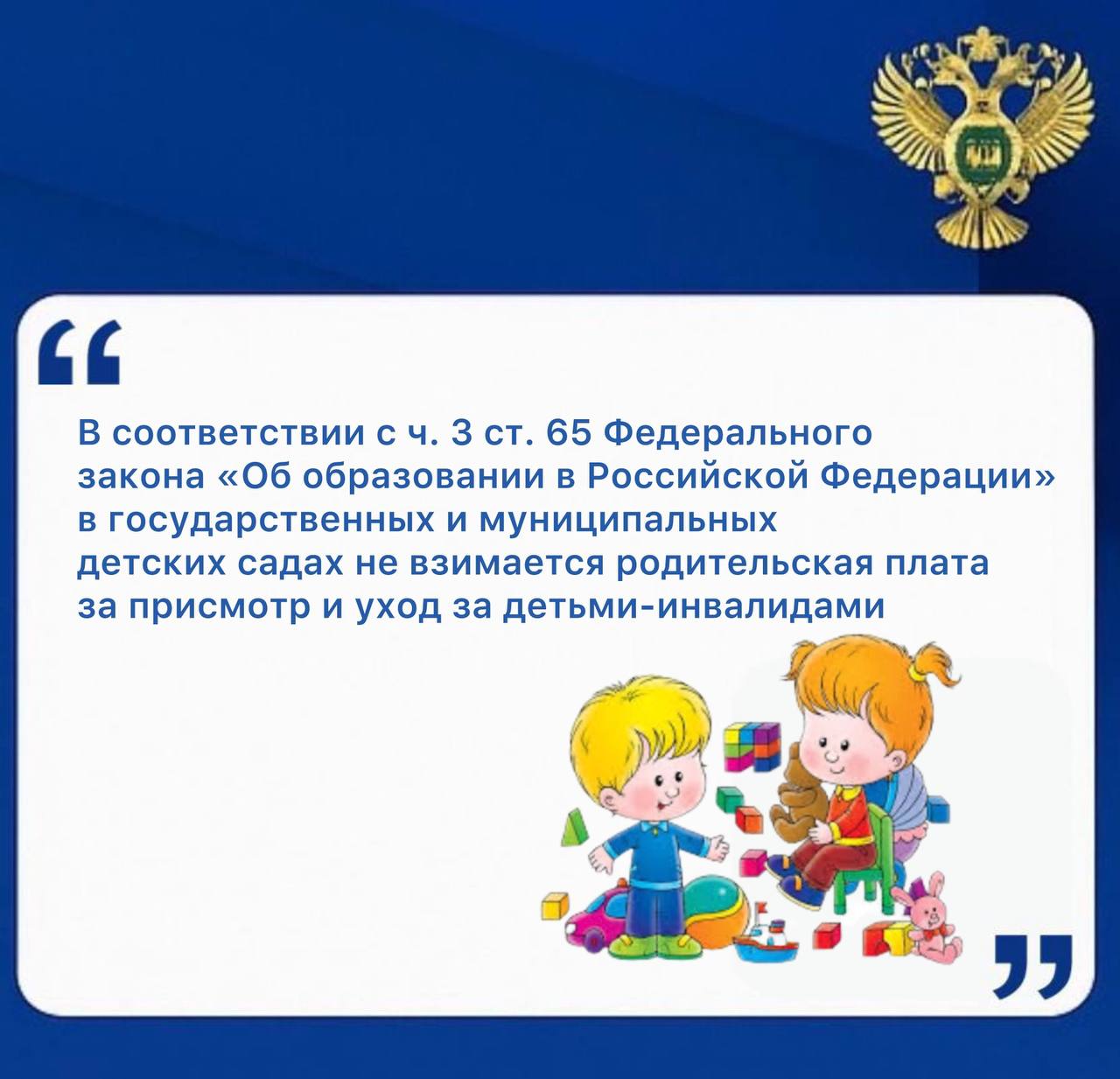 “

В соответствии с ч. 3 ст. 65 Федерального закона «Об образовании в Российской Федерации» в государственных и муниципальных детских садах не взимается родительская плата за присмотр и уход за детьми-инвалидами

”